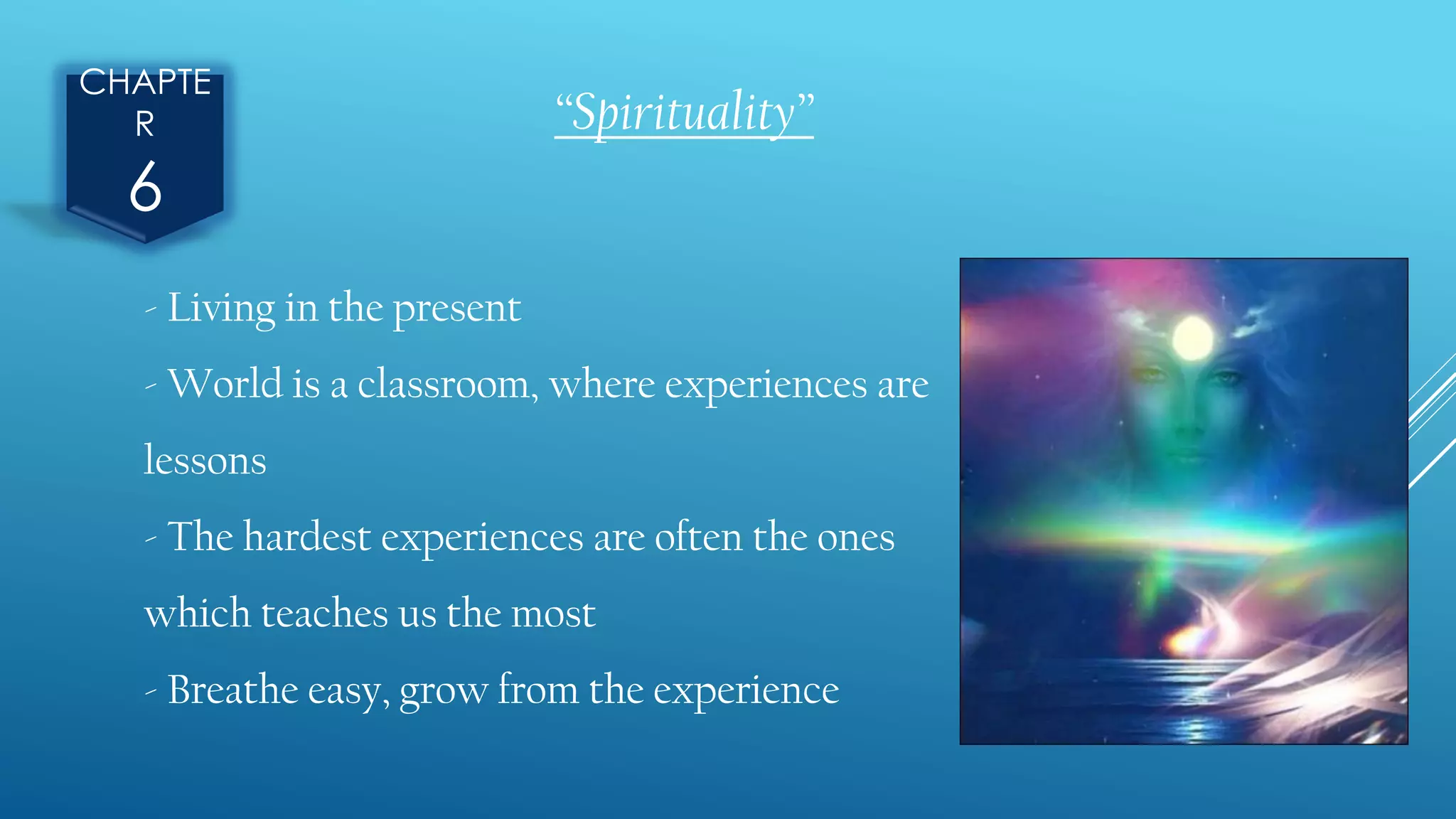 CHAPTE
R
6

“Spirituality”

- Living in the present

- World is a classroom, where experiences are lessons

- The hardest experiences are often the ones which teaches us the most

- Breathe easy, grow from the experience